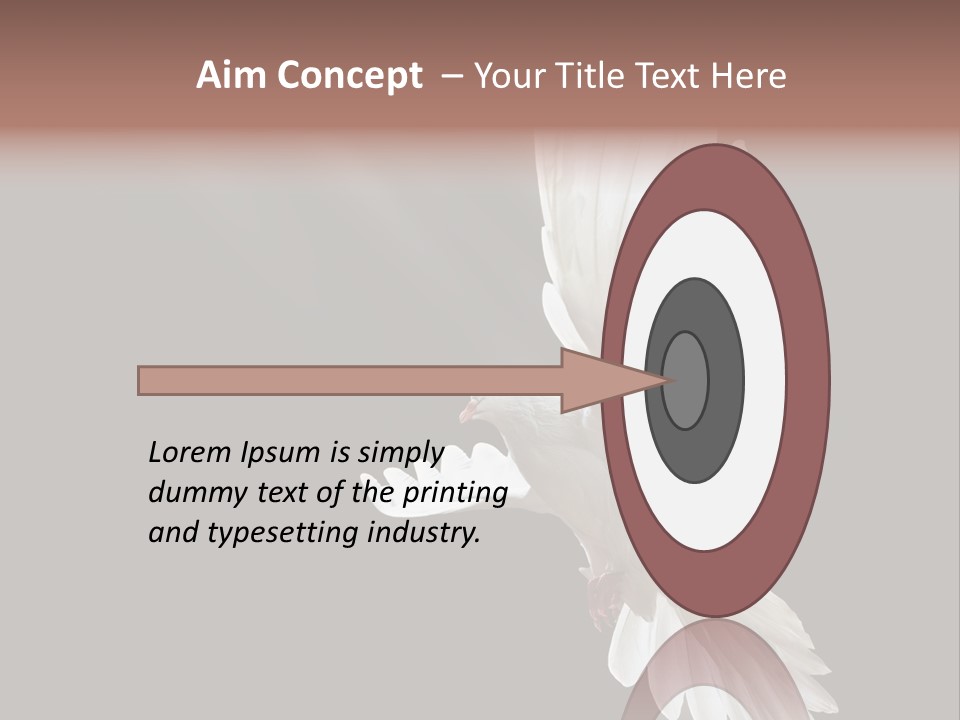 Aim Concept – Your Title Text Here

Lorem Ipsum is simply dummy text of the printing and typesetting industry.